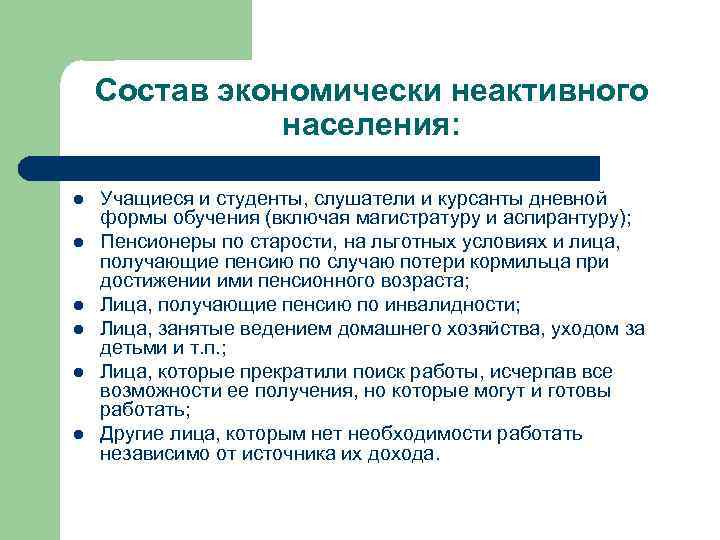 Состав экономически неактивного населения:

- Учащиеся и студенты, слушатели и курсанты дневной формы обучения (включая магистратуру и аспирантуру);
- Пенсионеры по старости, на льготных условиях и лица, получающие пенсию по случаю потери кормильца при достижении ими пенсионного возраста;
- Лица, получающие пенсию по инвалидности;
- Лица, занятые ведением домашнего хозяйства, уходом за детьми и т.п.;
- Лица, которые прекратили поиск работы, исчерпав все возможности ее получения, но которые могут и готовы работать;
- Другие лица, которым нет необходимости работать независимо от источника их дохода.